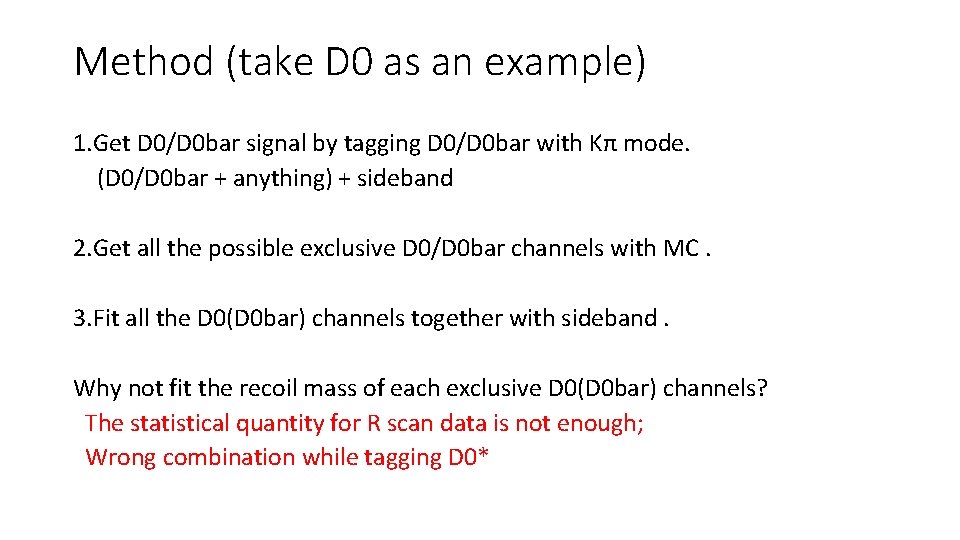 Method (take D0 as an example)

1.Get D0/D0bar signal by tagging D0/D0bar with Kπ mode.
(D0/D0bar + anything) + sideband

2.Get all the possible exclusive D0/D0bar channels with MC .

3.Fit all the D0(D0bar) channels together with sideband .

Why not fit the recoil mass of each exclusive D0(D0bar) channels?
The statistical quantity for R scan data is not enough;
Wrong combination while tagging D0*